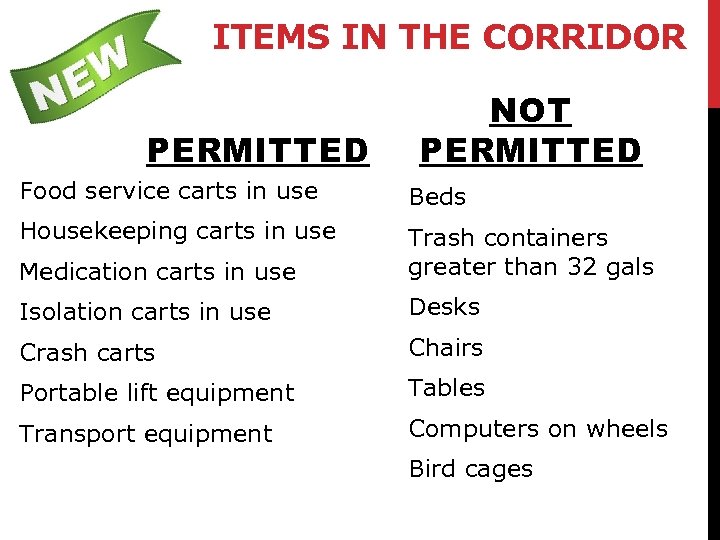 NEW

ITEMS IN THE CORRIDOR

PERMITTED

Food service carts in use

Housekeeping carts in use

Medication carts in use

Isolation carts in use

Crash carts

Portable lift equipment

Transport equipment

NOT PERMITTED

Beds

Trash containers greater than 32 gals

Desks

Chairs

Tables

Computers on wheels

Bird cages